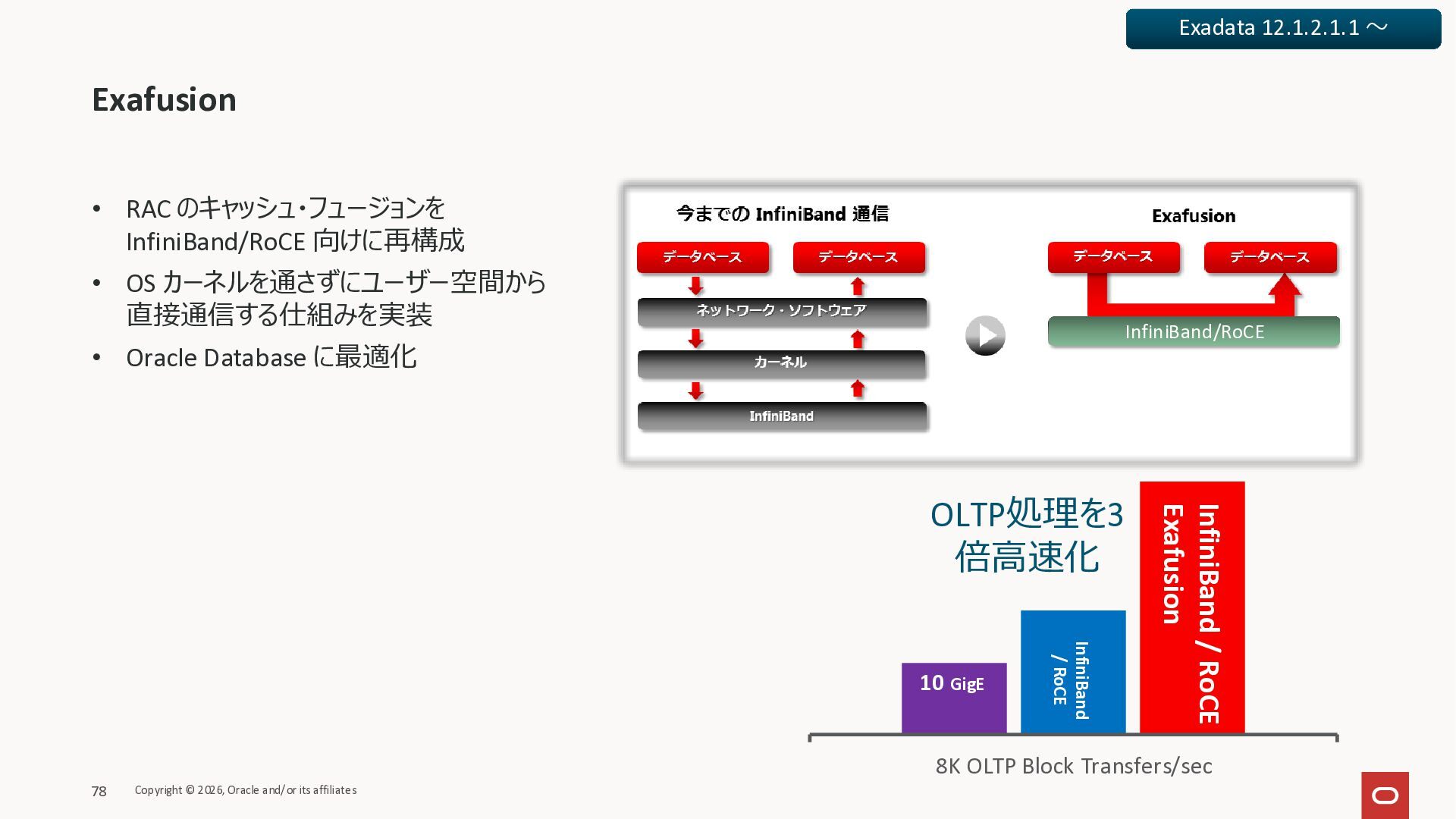 Exadata 12.1.2.1.1 ～

Exafusion

• RAC のキャッシュ・フュージョンを InfiniBand/RoCE 向けに再構成
• OS カーネルを通さずにユーザー空間から直接通信する仕組みを実装
• Oracle Database に最適化

今までの InfiniBand 通信

データベース
データベース
ネットワーク・ソフトウェア
カーネル
InfiniBand

Exafusion

データベース
データベース
InfiniBand/RoCE

OLTP処理を3倍高速化

10 GigE
InfiniBand / RoCE
InfiniBand / RoCE Exafusion

8K OLTP Block Transfers/sec

78 Copyright © 2026, Oracle and/or its affiliates